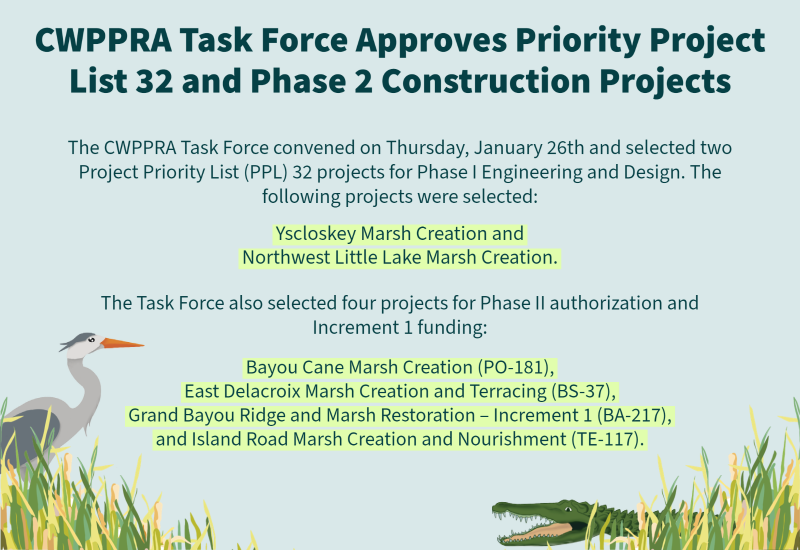 CWPPRA Task Force Approves Priority Project List 32 and Phase 2 Construction Projects

The CWPPRA Task Force convened on Thursday, January 26th and selected two Project Priority List (PPL) 32 projects for Phase I Engineering and Design. The following projects were selected:

Yscloskey Marsh Creation and
Northwest Little Lake Marsh Creation.

The Task Force also selected four projects for Phase II authorization and Increment 1 funding:

Bayou Cane Marsh Creation (PO-181),
East Delacroix Marsh Creation and Terracing (BS-37),
Grand Bayou Ridge and Marsh Restoration – Increment 1 (BA-217),
and Island Road Marsh Creation and Nourishment (TE-117).